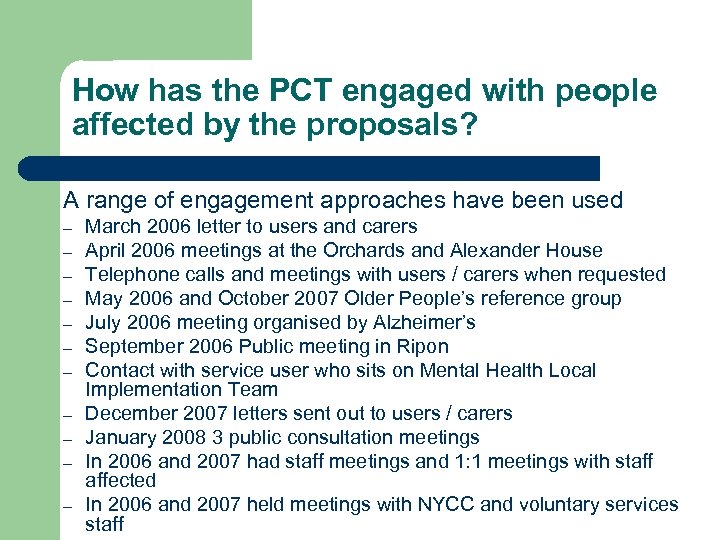 How has the PCT engaged with people affected by the proposals?

A range of engagement approaches have been used
– March 2006 letter to users and carers
– April 2006 meetings at the Orchards and Alexander House
– Telephone calls and meetings with users / carers when requested
– May 2006 and October 2007 Older People's reference group
– July 2006 meeting organised by Alzheimer's
– September 2006 Public meeting in Ripon
– Contact with service user who sits on Mental Health Local Implementation Team
– December 2007 letters sent out to users / carers
– January 2008 3 public consultation meetings
– In 2006 and 2007 had staff meetings and 1:1 meetings with staff affected
– In 2006 and 2007 held meetings with NYCC and voluntary services staff